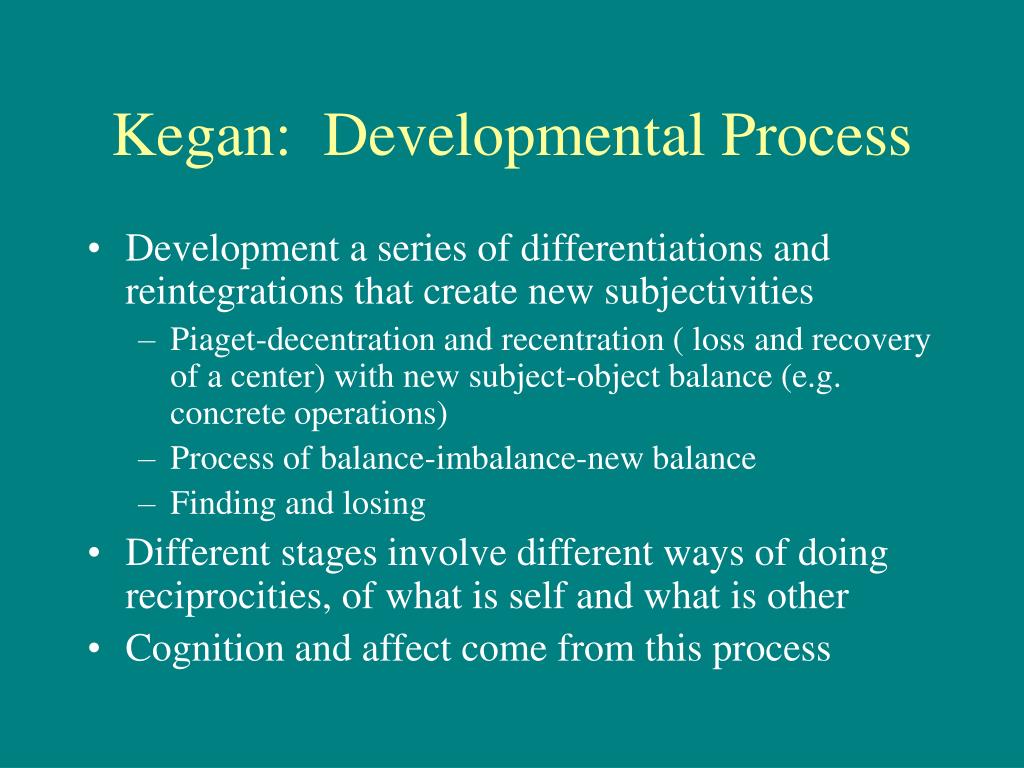 Kegan:  Developmental Process

• Development a series of differentiations and reintegrations that create new subjectivities
 – Piaget-decentration and recentration ( loss and recovery of a center) with new subject-object balance (e.g. concrete operations)
 – Process of balance-imbalance-new balance
 – Finding and losing
• Different stages involve different ways of doing reciprocities, of what is self and what is other
• Cognition and affect come from this process